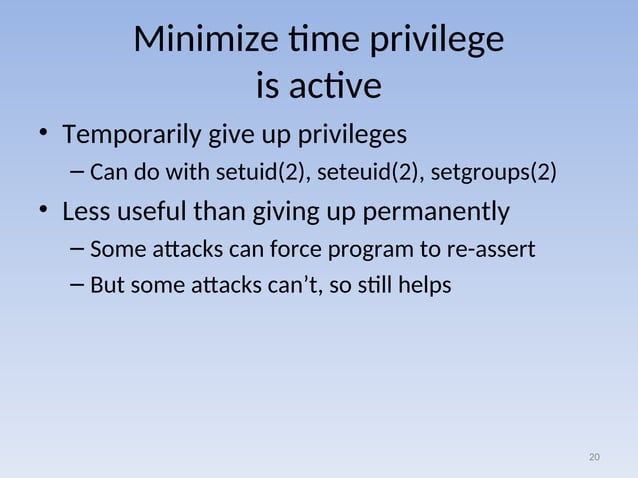 Minimize time privilege is active

• Temporarily give up privileges
  – Can do with setuid(2), seteuid(2), setgroups(2)
• Less useful than giving up permanently
  – Some attacks can force program to re-assert
  – But some attacks can't, so still helps

20